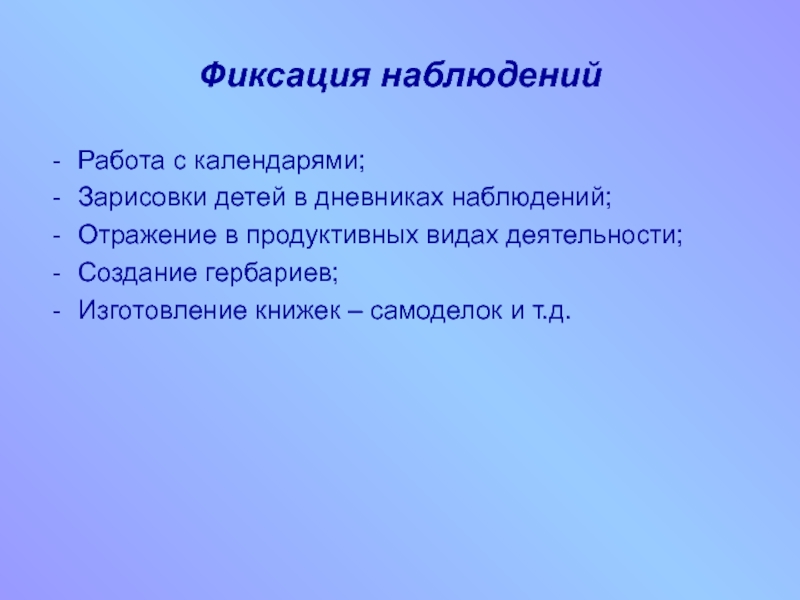 Фиксация наблюдений

- Работа с календарями;
- Зарисовки детей в дневниках наблюдений;
- Отражение в продуктивных видах деятельности;
- Создание гербариев;
- Изготовление книжек – самоделок и т.д.